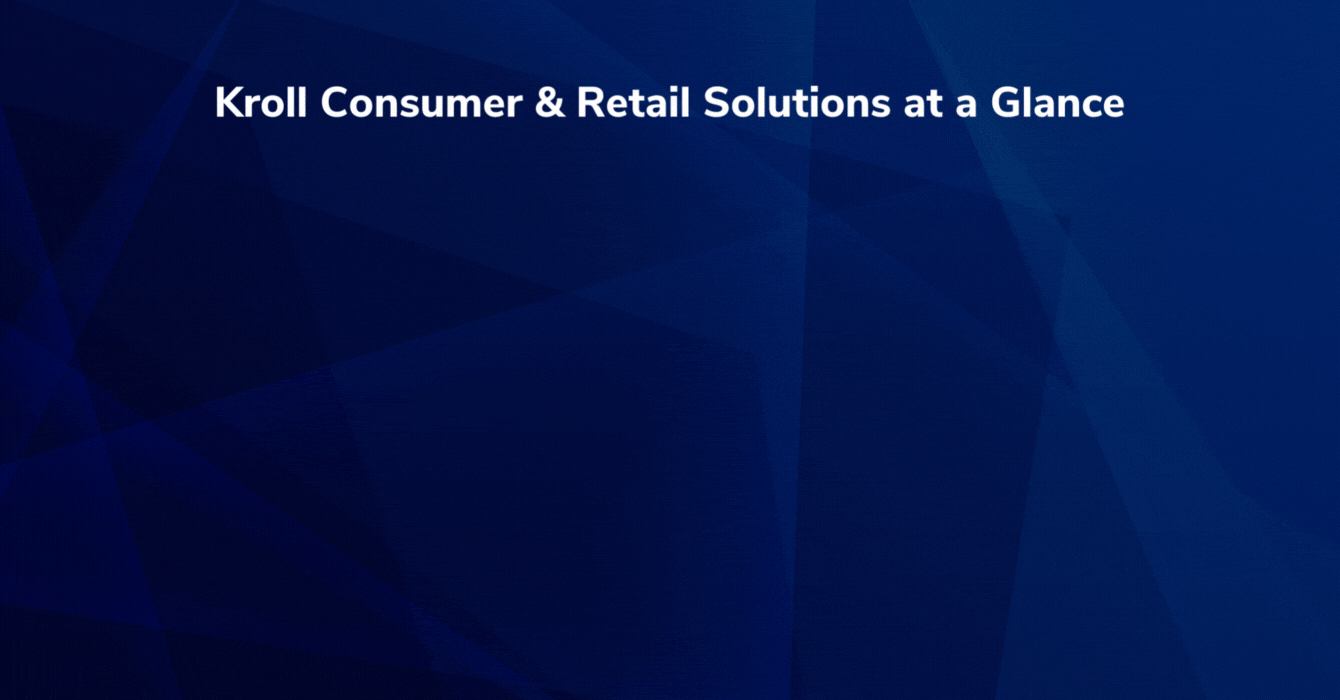 Kroll Consumer & Retail Solutions at a Glance